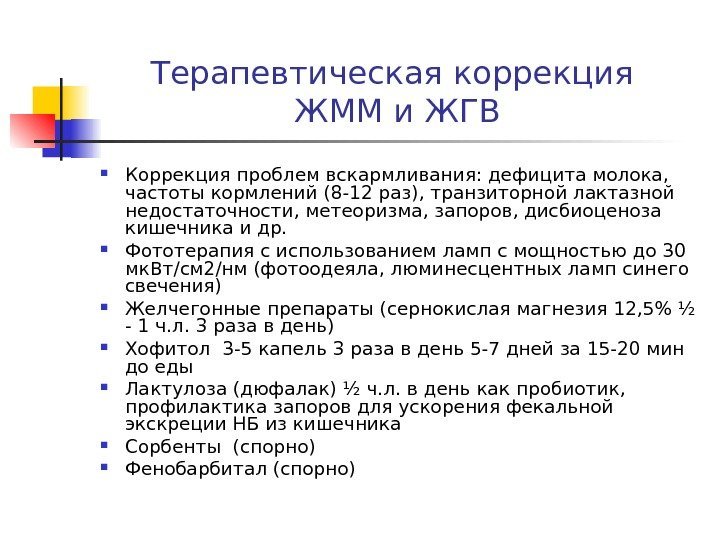 Терапевтическая коррекция ЖММ и ЖГВ

- Коррекция проблем вскармливания: дефицита молока, частоты кормлений (8-12 раз), транзиторной лактазной недостаточности, метеоризма, запоров, дисбиоценоза кишечника и др.
- Фототерапия с использованием ламп с мощностью до 30 мкВт/см2/нм (фотоодеяла, люминесцентных ламп синего свечения)
- Желчегонные препараты (сернокислая магнезия 12,5% ½ - 1 ч.л. 3 раза в день)
- Хофитол 3-5 капель 3 раза в день 5-7 дней за 15-20 мин до еды
- Лактулоза (дюфалак) ½ ч.л. в день как пробиотик, профилактика запоров для ускорения фекальной экскреции НБ из кишечника
- Сорбенты (спорно)
- Фенобарбитал (спорно)